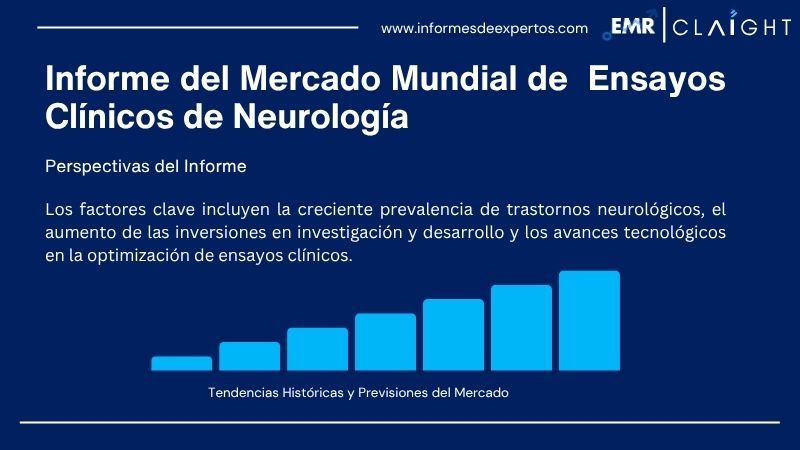 www.informesdeexpertos.com

EMR | CLAIGHT

Informe del Mercado Mundial de Ensayos Clínicos de Neurología

Perspectivas del Informe

Los factores clave incluyen la creciente prevalencia de trastornos neurológicos, el aumento de las inversiones en investigación y desarrollo y los avances tecnológicos en la optimización de ensayos clínicos.

Tendencias Históricas y Previsiones del Mercado